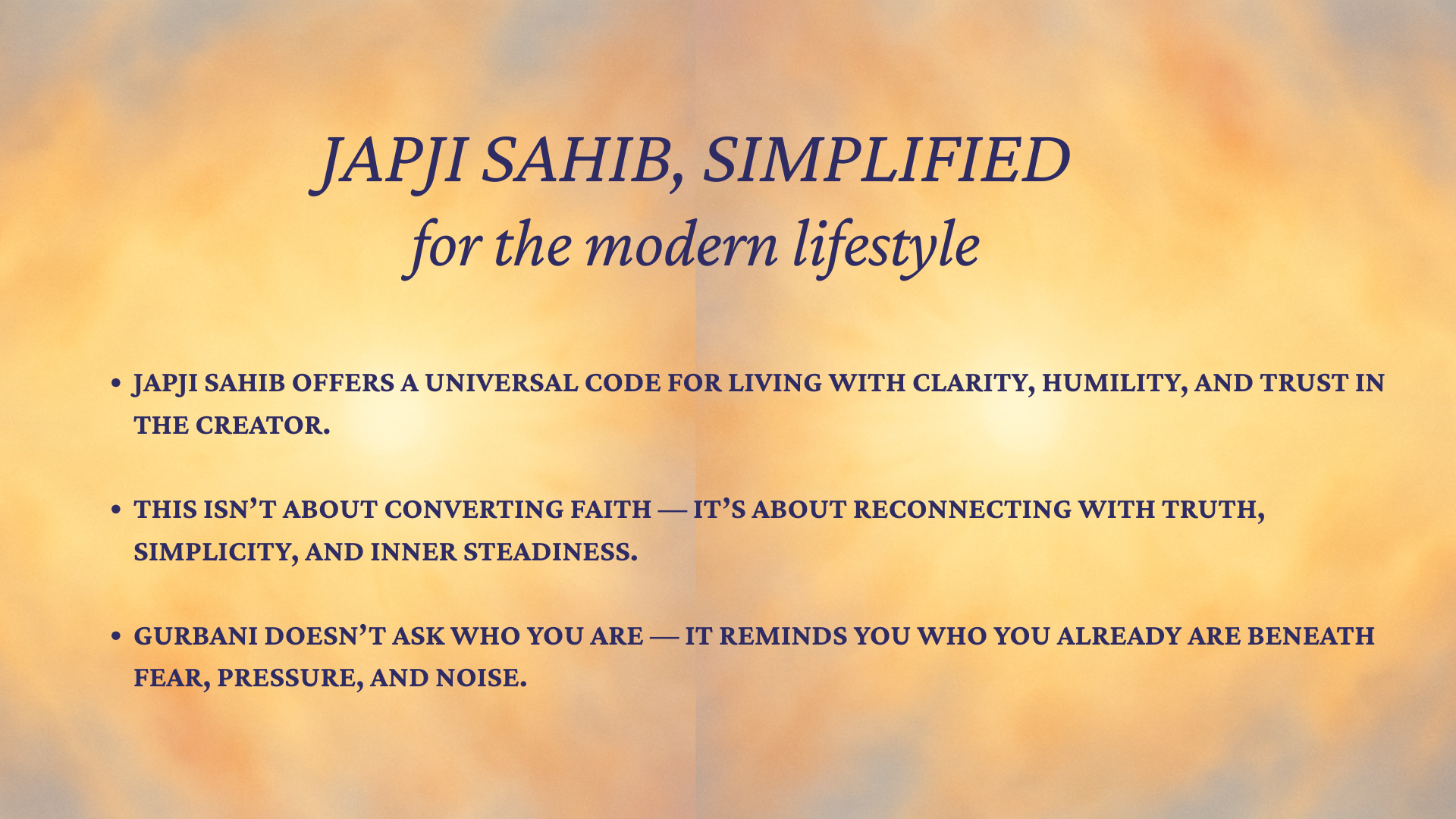 JAPJI SAHIB, SIMPLIFIED
for the modern lifestyle

• JAPJI SAHIB OFFERS A UNIVERSAL CODE FOR LIVING WITH CLARITY, HUMILITY, AND TRUST IN THE CREATOR.

• THIS ISN'T ABOUT CONVERTING FAITH — IT'S ABOUT RECONNECTING WITH TRUTH, SIMPLICITY, AND INNER STEADINESS.

• GURBANI DOESN'T ASK WHO YOU ARE — IT REMINDS YOU WHO YOU ALREADY ARE BENEATH FEAR, PRESSURE, AND NOISE.